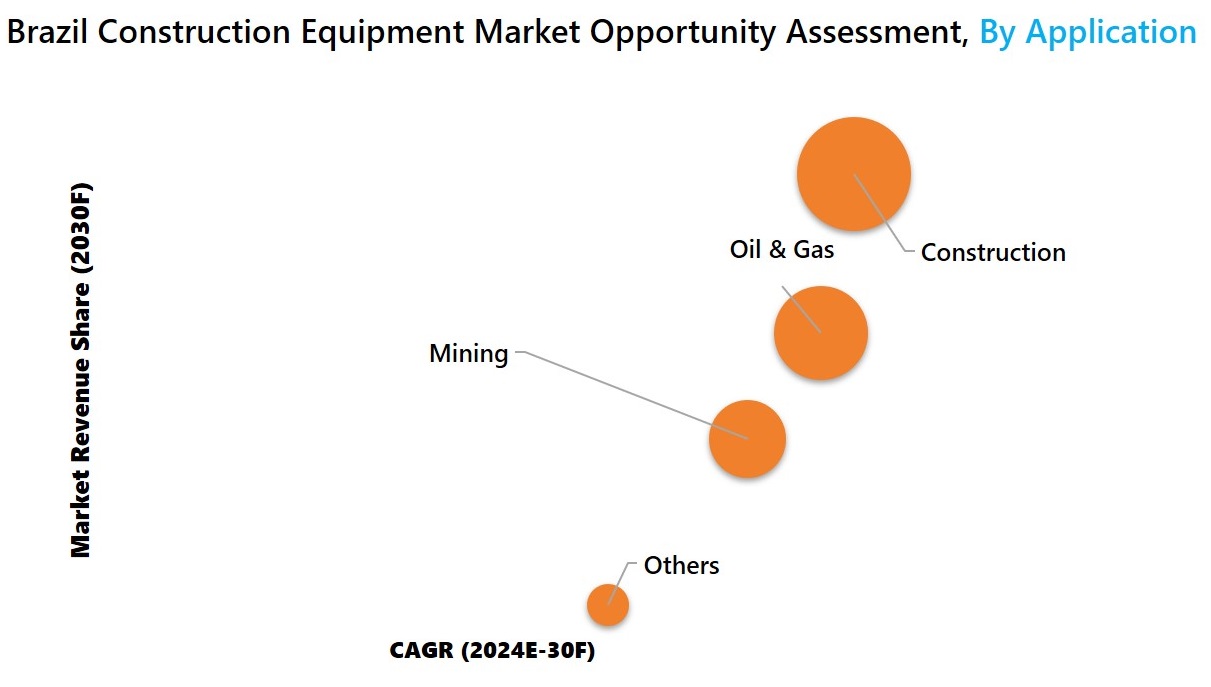 Brazil Construction Equipment Market Opportunity Assessment, By Application

Market Revenue Share (2030F)

Construction

Oil & Gas

Mining

Others

CAGR (2024E-30F)